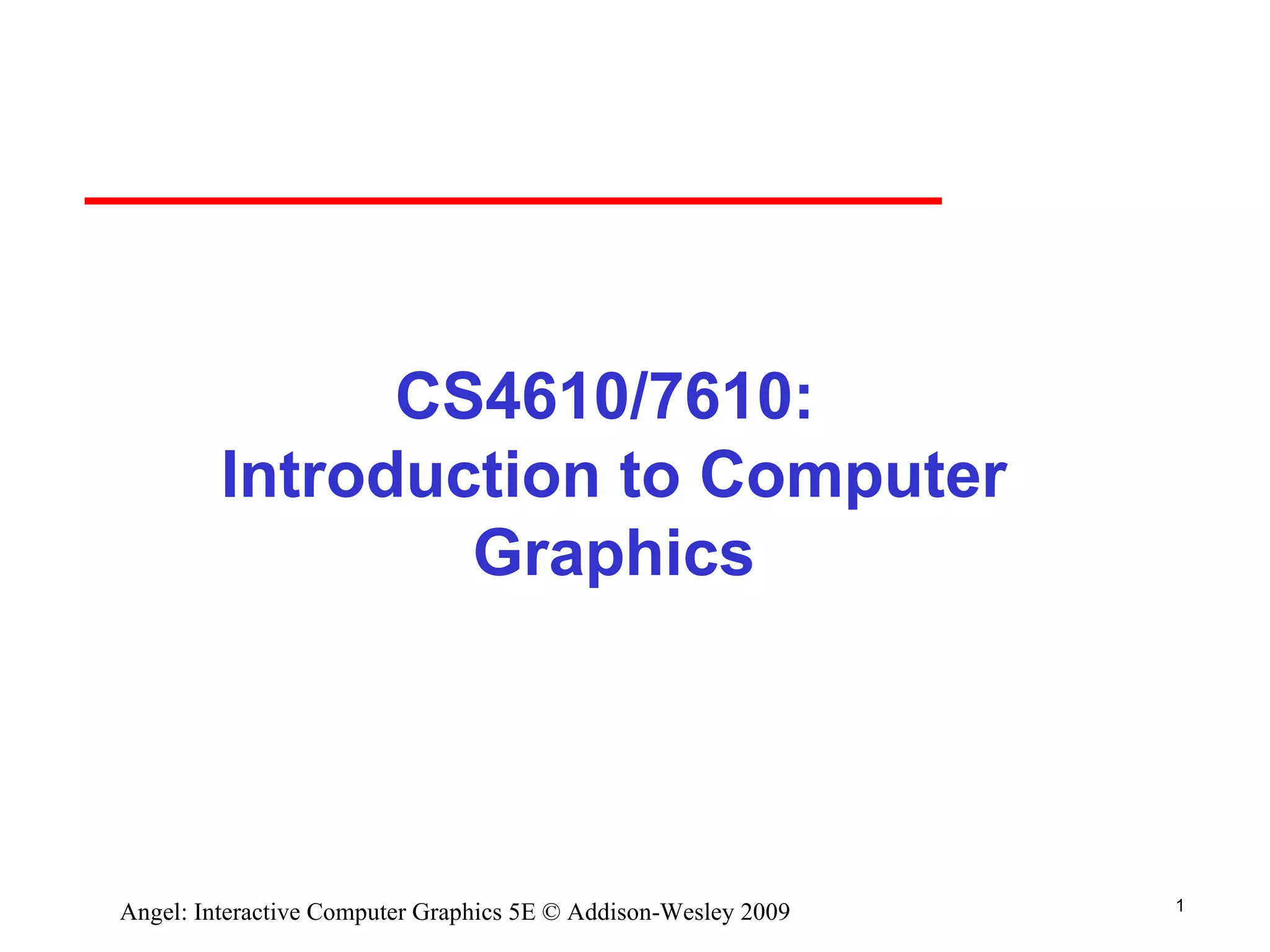 CS4610/7610:
Introduction to Computer Graphics

Angel: Interactive Computer Graphics 5E © Addison-Wesley 2009

1